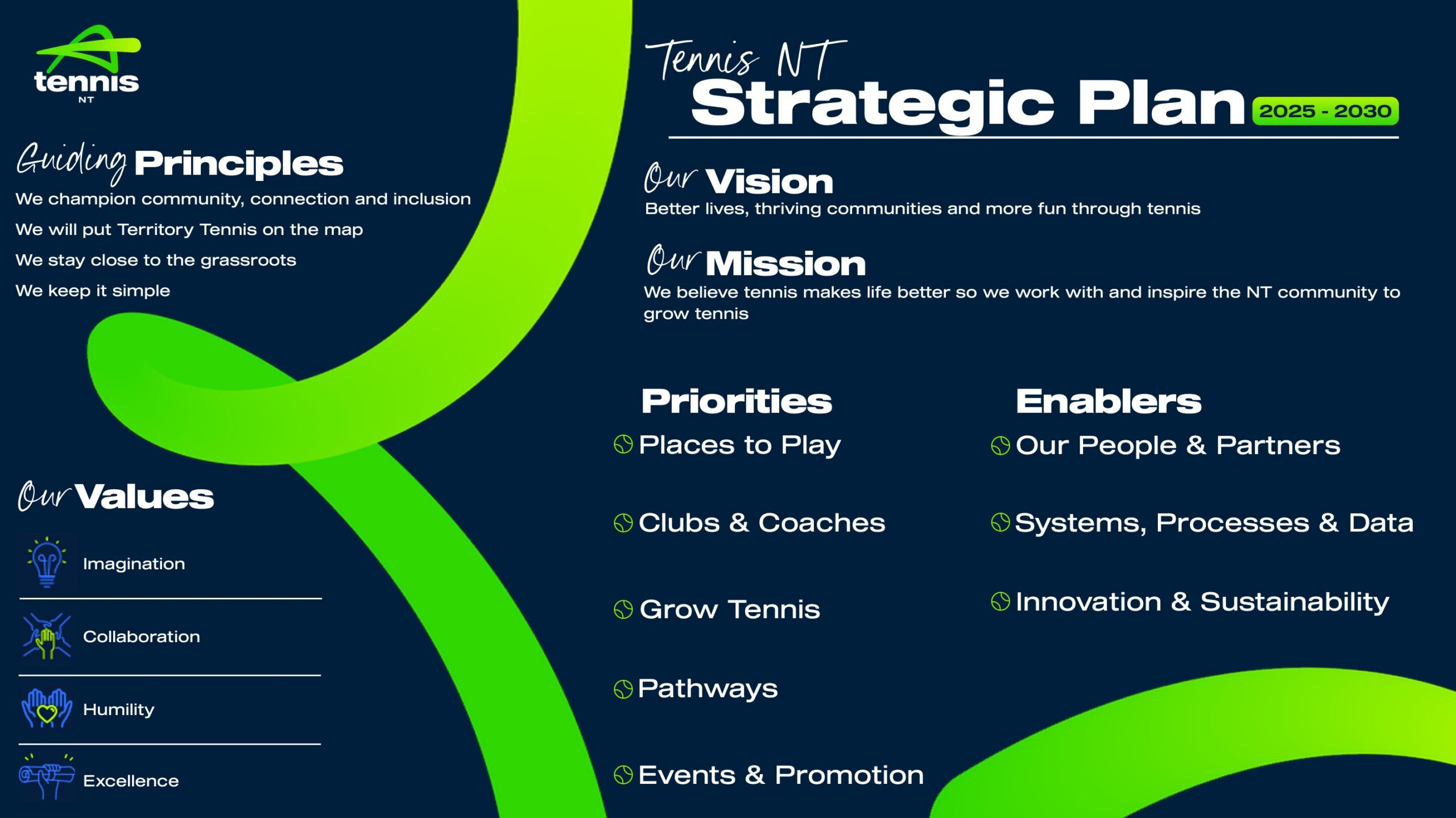 tennis
NT

Guiding Principles
We champion community, connection and inclusion
We will put Territory Tennis on the map
We stay close to the grassroots
We keep it simple

Our Values
Imagination
Collaboration
Humility
Excellence

Tennis NT
Strategic Plan 2025 - 2030

Our Vision
Better lives, thriving communities and more fun through tennis

Our Mission
We believe tennis makes life better so we work with and inspire the NT community to grow tennis

Priorities
Places to Play
Clubs & Coaches
Grow Tennis
Pathways
Events & Promotion

Enablers
Our People & Partners
Systems, Processes & Data
Innovation & Sustainability